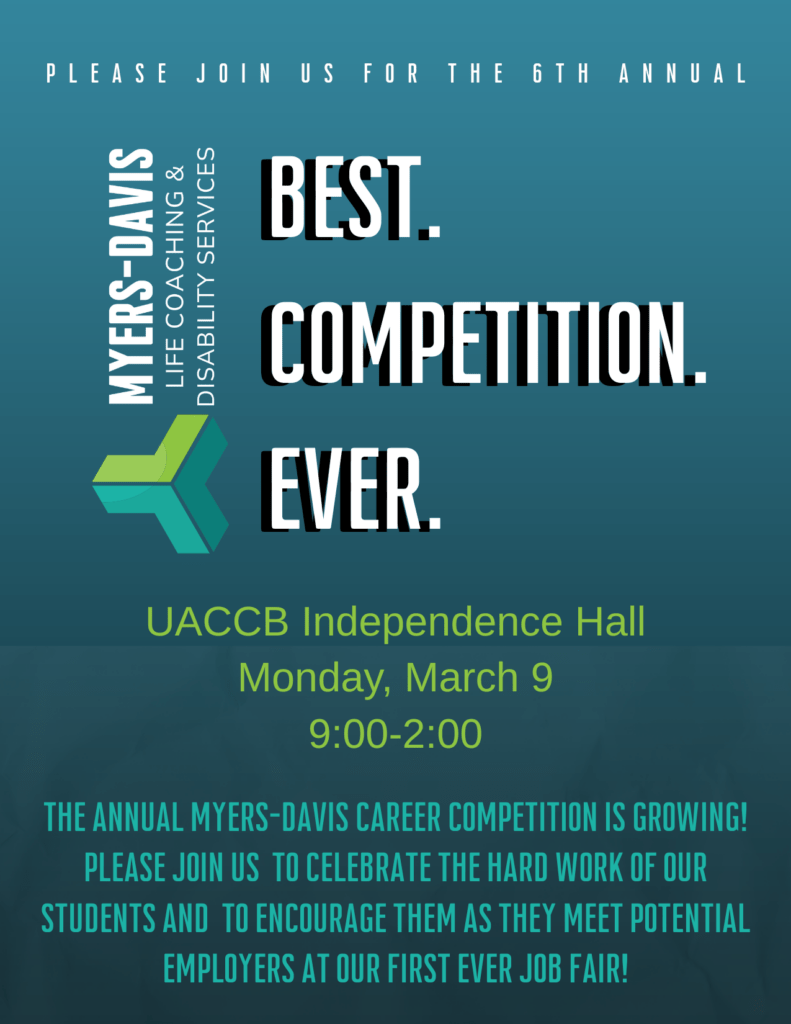 PLEASE JOIN US FOR THE 6TH ANNUAL

MYERS-DAVIS
LIFE COACHING &
DISABILITY SERVICES

BEST.
COMPETITION.
EVER.

UACCB Independence Hall
Monday, March 9
9:00-2:00

THE ANNUAL MYERS-DAVIS CAREER COMPETITION IS GROWING! PLEASE JOIN US TO CELEBRATE THE HARD WORK OF OUR STUDENTS AND TO ENCOURAGE THEM AS THEY MEET POTENTIAL EMPLOYERS AT OUR FIRST EVER JOB FAIR!